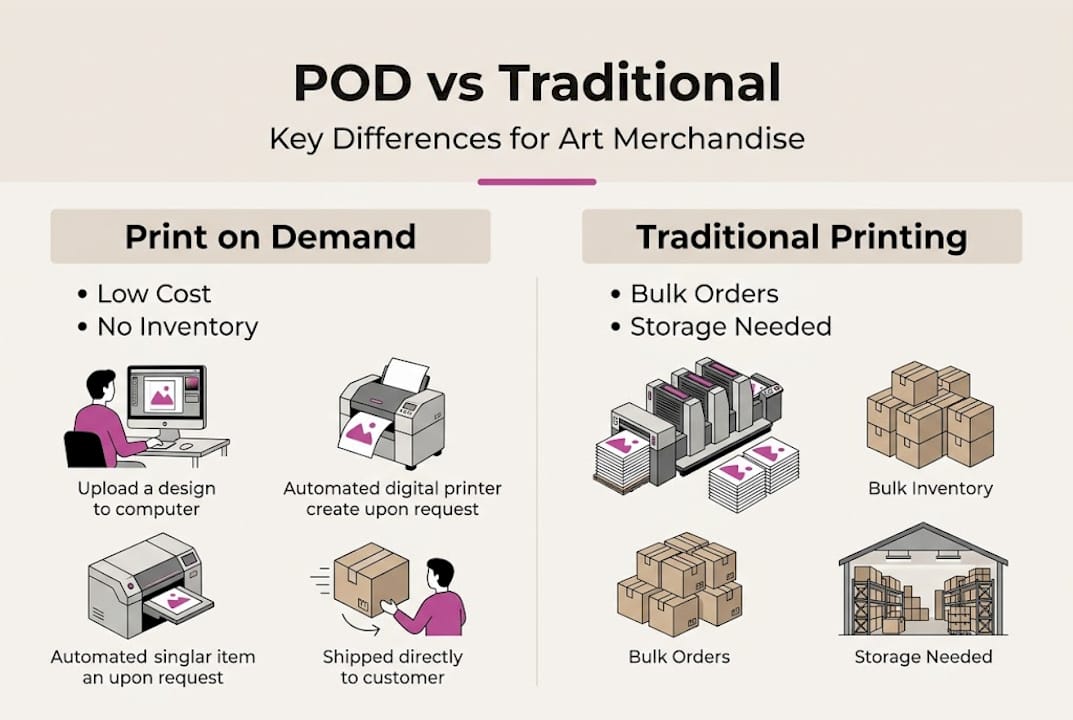 POD vs Traditional

Key Differences for Art Merchandise

Print on Demand

• Low Cost
• No Inventory

Upload a design to computer

Automated digital printer create upon request

Automated singlar item an upon request

Shipped directly to customer

Traditional Printing

• Bulk Orders
• Storage Needed

Bulk Inventory

Bulk Orders

Storage Needed